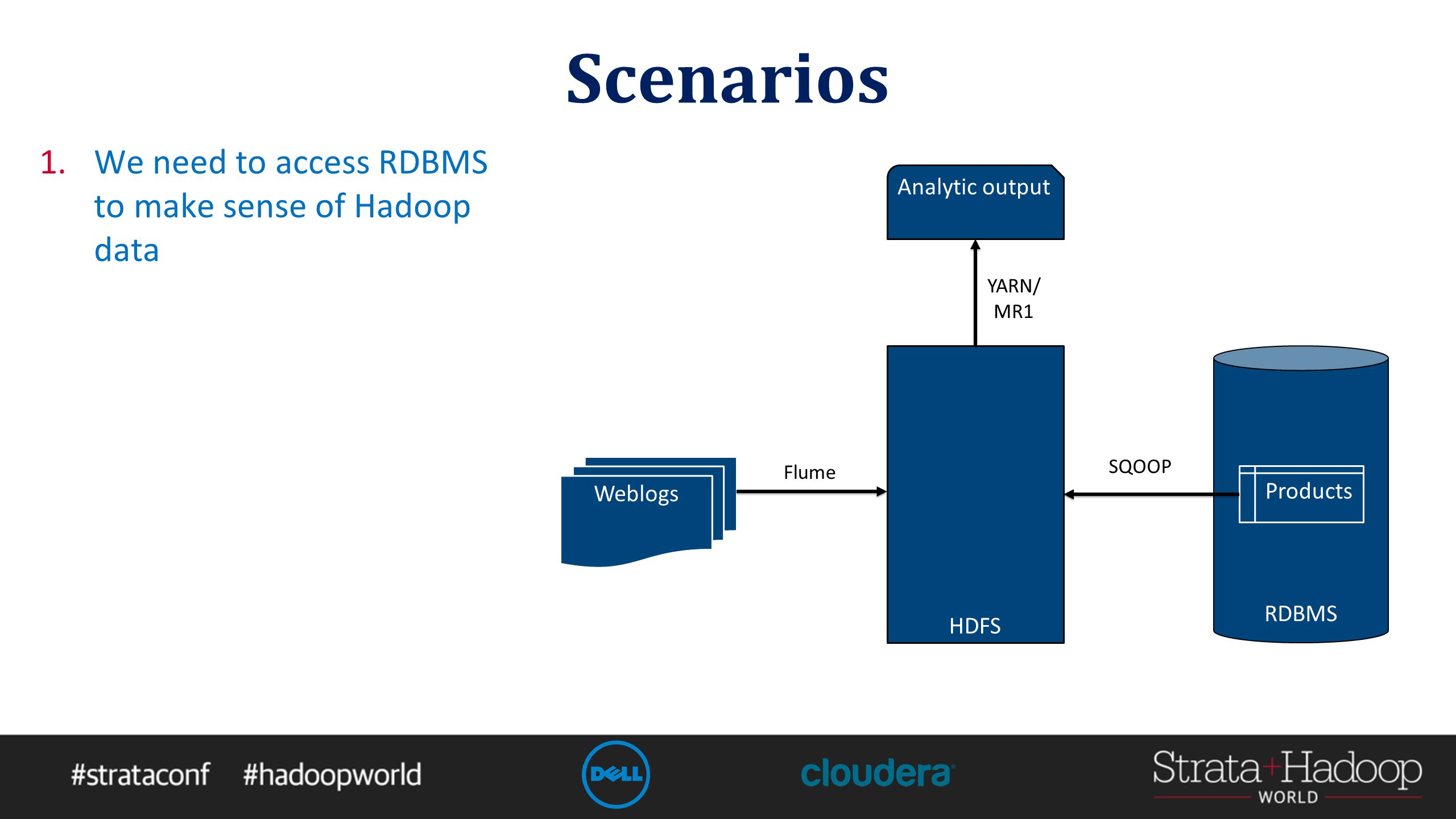 Scenarios

1. We need to access RDBMS to make sense of Hadoop data

Analytic output

YARN/
MR1

Weblogs

Flume

HDFS

SQOOP

Products

RDBMS

#strataconf #hadoopworld

DELL

cloudera

Strata+Hadoop
WORLD